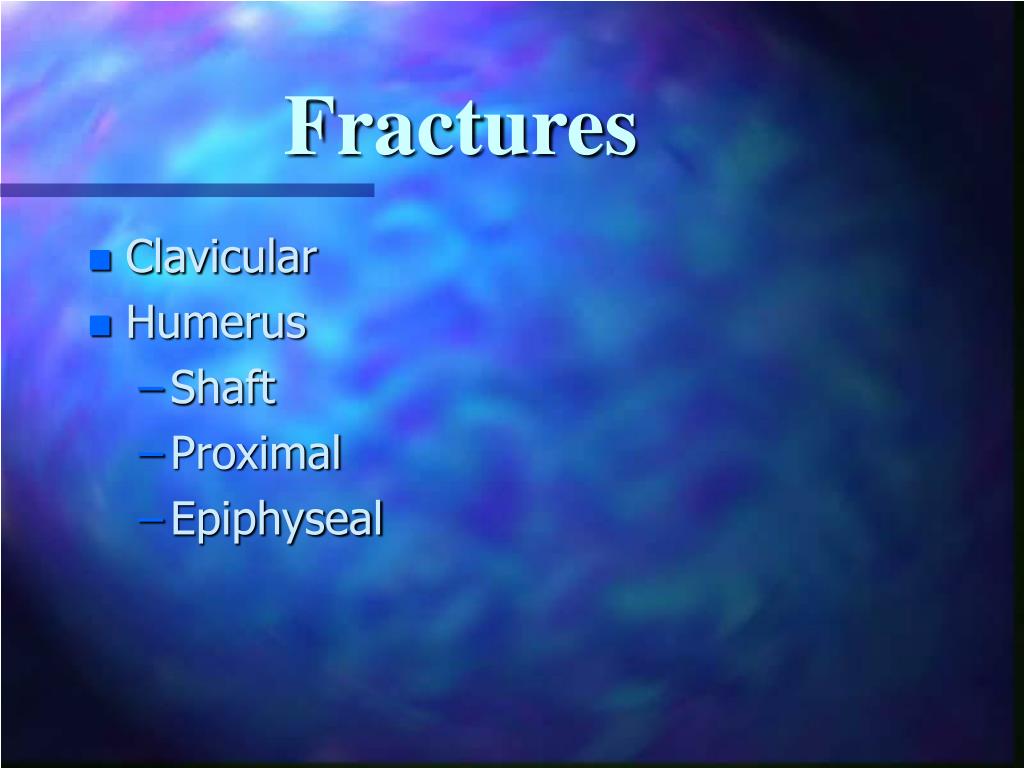 Fractures

- Clavicular
- Humerus
  – Shaft
  – Proximal
  – Epiphyseal